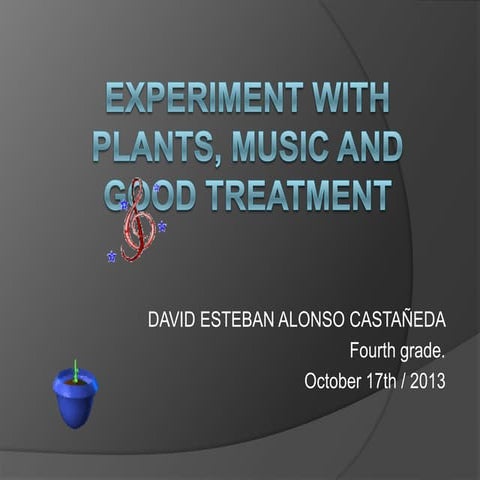 EXPERIMENT WITH PLANTS, MUSIC AND GOOD TREATMENT

DAVID ESTEBAN ALONSO CASTAÑEDA
Fourth grade.
October 17th / 2013